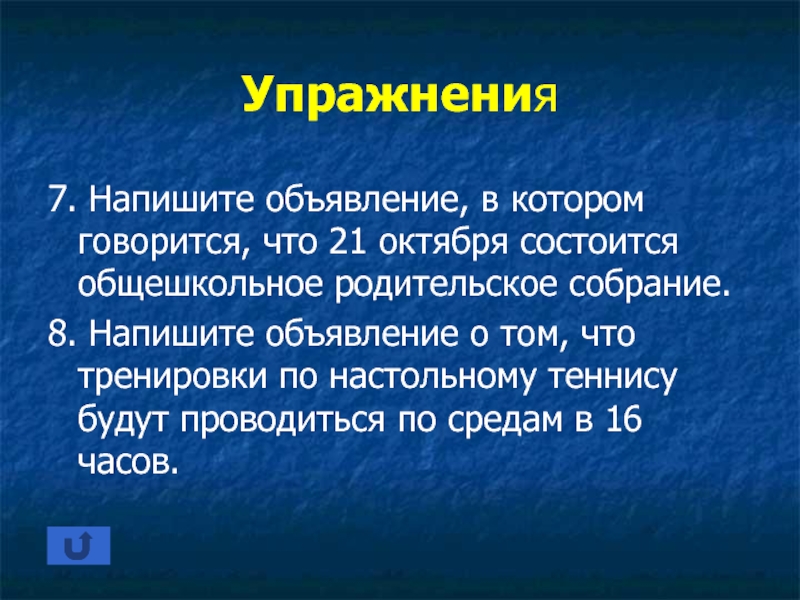 Упражнения

7. Напишите объявление, в котором говорится, что 21 октября состоится общешкольное родительское собрание.

8. Напишите объявление о том, что тренировки по настольному теннису будут проводиться по средам в 16 часов.